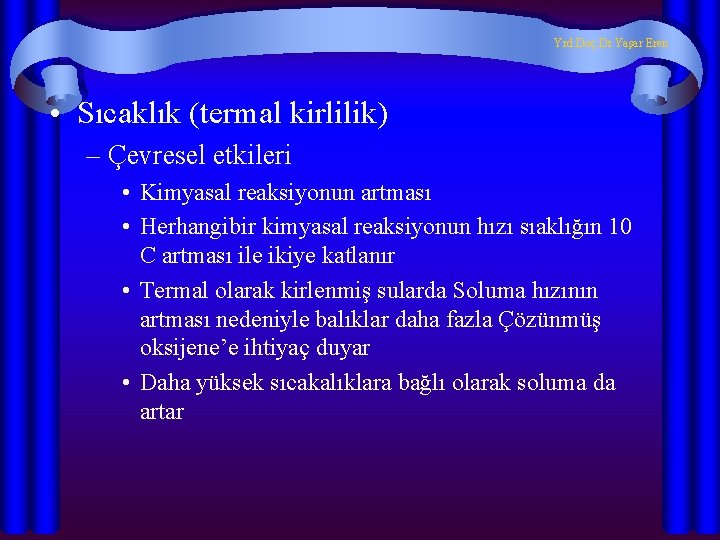 Yrd.Doç.Dr.Yaşar Eren

• Sıcaklık (termal kirlilik)
– Çevresel etkileri
• Kimyasal reaksiyonun artması
• Herhangibir kimyasal reaksiyonun hızı sıaklığın 10 C artması ile ikiye katlanır
• Termal olarak kirlenmiş sularda Soluma hızının artması nedeniyle balıklar daha fazla Çözünmüş oksijene'e ihtiyaç duyar
• Daha yüksek sıcakalıklara bağlı olarak soluma da artar